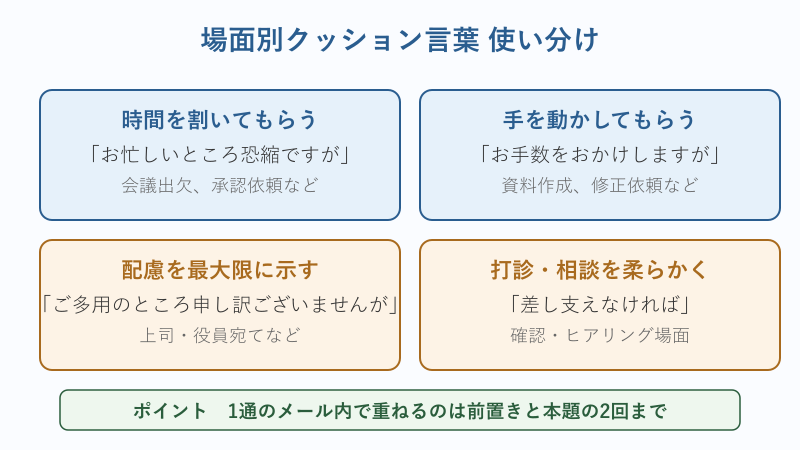 場面別クッション言葉 使い分け

時間を割いてもらう
「お忙しいところ恐縮ですが」
会議出欠、承認依頼など

手を動かしてもらう
「お手数をおかけしますが」
資料作成、修正依頼など

配慮を最大限に示す
「ご多用のところ申し訳ございませんが」
上司・役員宛てなど

打診・相談を柔らかく
「差し支えなければ」
確認・ヒアリング場面

ポイント　1通のメール内で重ねるのは前置きと本題の2回まで